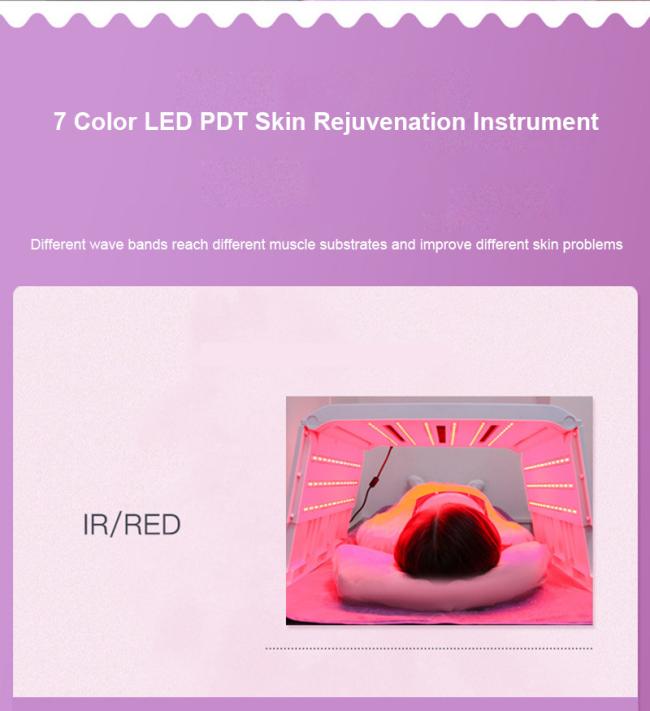 7 Color LED PDT Skin Rejuvenation Instrument

Different wave bands reach different muscle substrates and improve different skin problems

IR/RED